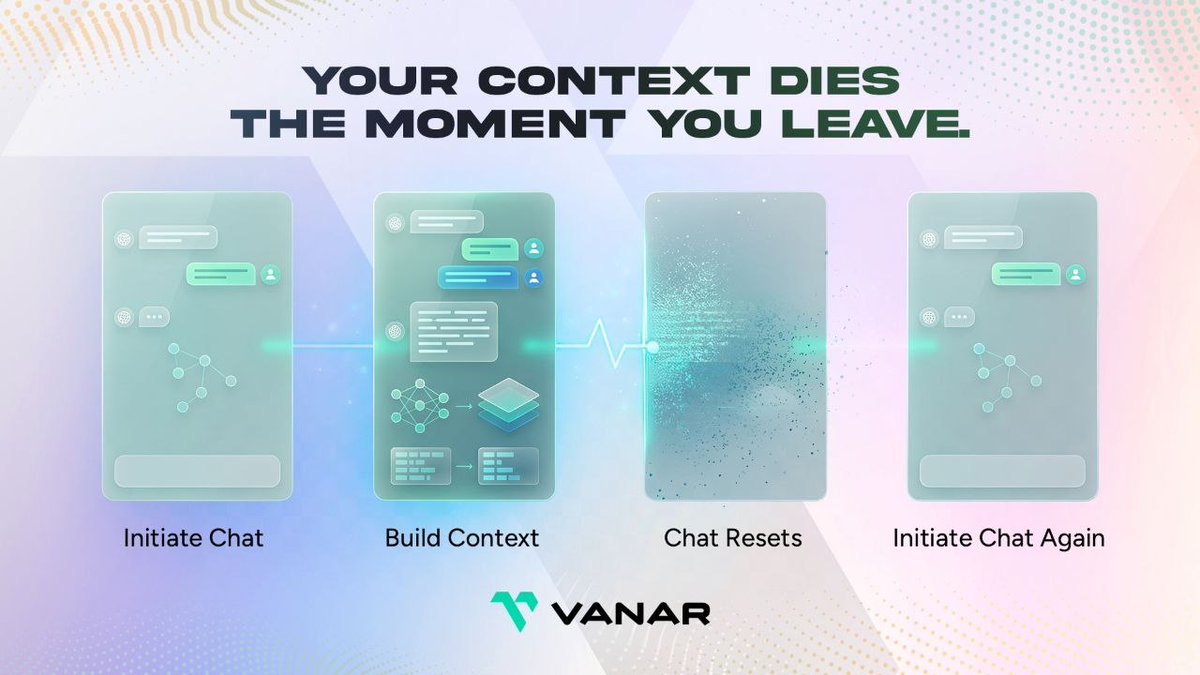 YOUR CONTEXT DIES
THE MOMENT YOU LEAVE.

Initiate Chat

Build Context

Chat Resets

Initiate Chat Again

VANAR